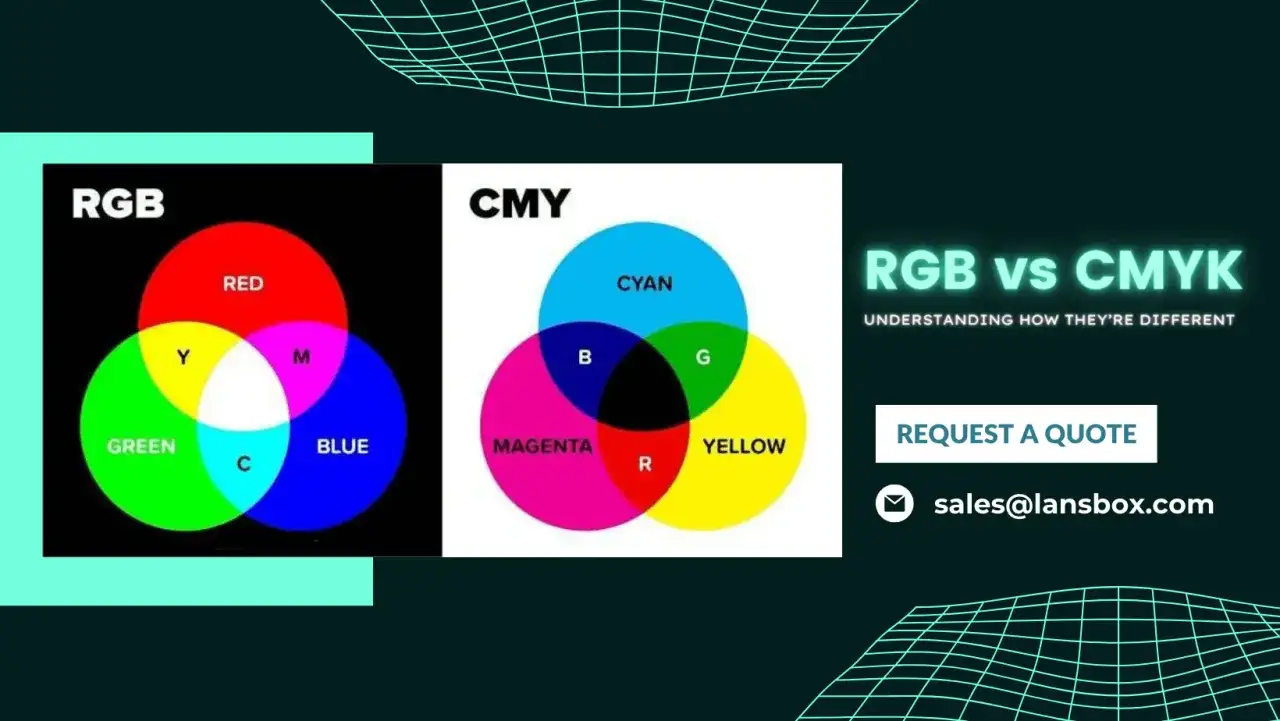 RGB

RED

Y

M

GREEN

C

BLUE

CMY

CYAN

B

G

MAGENTA

R

YELLOW

RGB vs CMYK

UNDERSTANDING HOW THEY'RE DIFFERENT

REQUEST A QUOTE

sales@lansbox.com